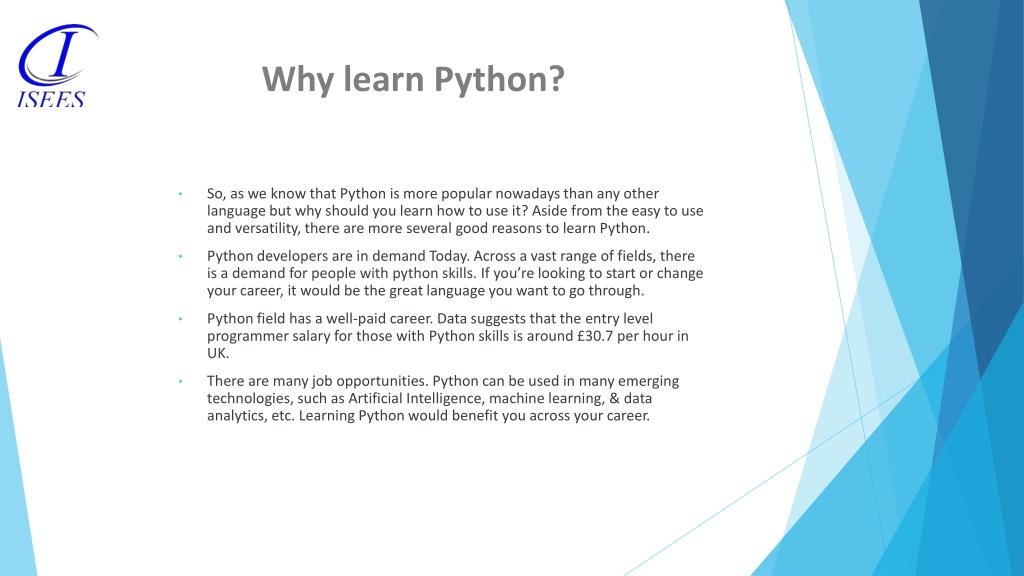 I
ISEES

Why learn Python?

• So, as we know that Python is more popular nowadays than any other language but why should you learn how to use it? Aside from the easy to use and versatility, there are more several good reasons to learn Python.

• Python developers are in demand Today. Across a vast range of fields, there is a demand for people with python skills. If you're looking to start or change your career, it would be the great language you want to go through.

• Python field has a well-paid career. Data suggests that the entry level programmer salary for those with Python skills is around £30.7 per hour in UK.

• There are many job opportunities. Python can be used in many emerging technologies, such as Artificial Intelligence, machine learning, & data analytics, etc. Learning Python would benefit you across your career.